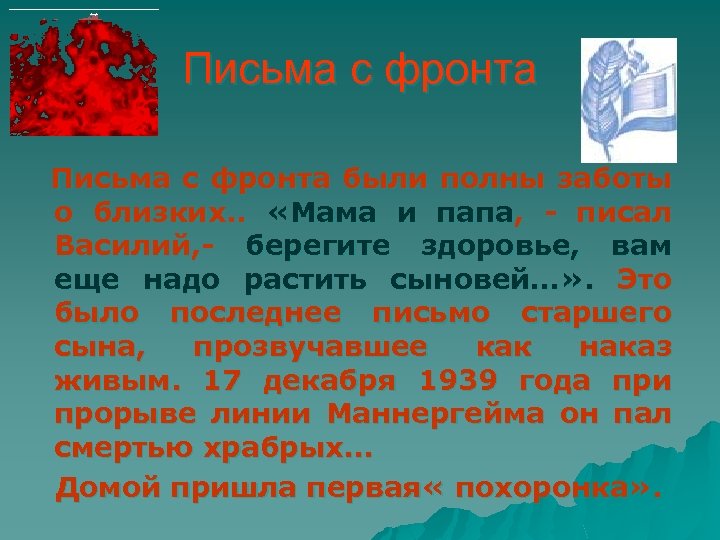 Письма с фронта

Письма с фронта были полны заботы о близких.. «Мама и папа, - писал Василий,- берегите здоровье, вам еще надо растить сыновей…». Это было последнее письмо старшего сына, прозвучавшее как наказ живым. 17 декабря 1939 года при прорыве линии Маннергейма он пал смертью храбрых…

Домой пришла первая« похоронка».